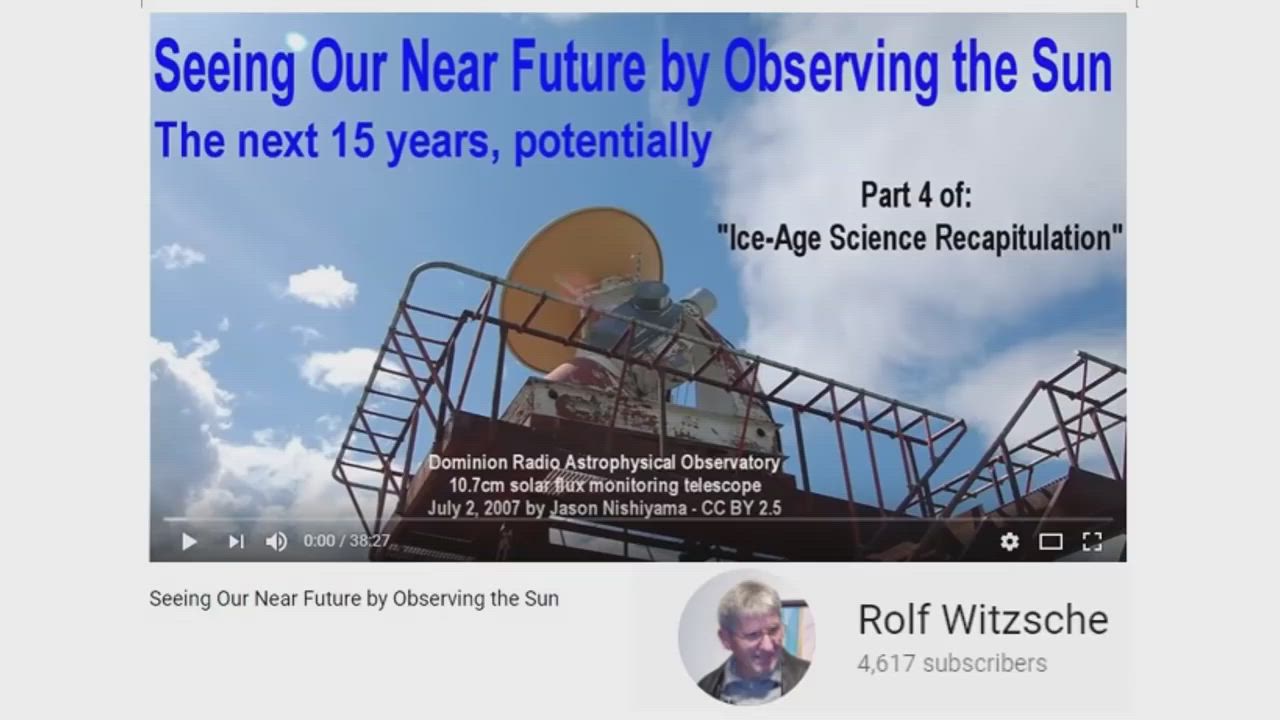 Seeing Our Near Future by Observing the Sun
The next 15 years, potentially

Part 4 of:
"Ice-Age Science Recapitulation"

Dominion Radio Astrophysical Observatory
10.7cm solar flux monitoring telescope
July 2, 2007 by Jason Nishiyama - CC BY 2.5

0:00 / 38:27

Seeing Our Near Future by Observing the Sun

Rolf Witzsche
4,617 subscribers